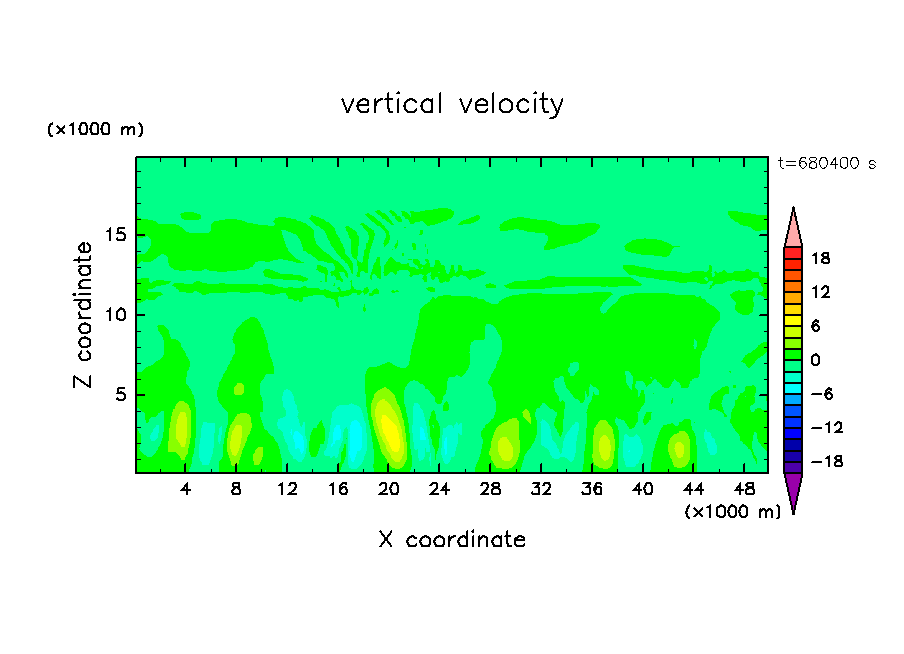 vertical velocity

(×1000 m)

t=680400 s

Z coordinate

15
10
5

4 8 12 16 20 24 28 32 36 40 44 48

(×1000 m)

X coordinate

18
12
6
0
−6
−12
−18